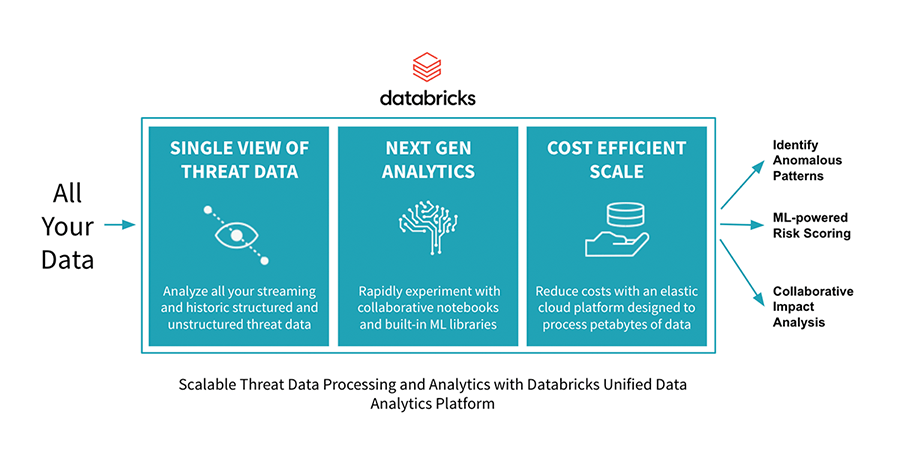 databricks

All Your Data

SINGLE VIEW OF THREAT DATA

Analyze all your streaming and historic structured and unstructured threat data

NEXT GEN ANALYTICS

Rapidly experiment with collaborative notebooks and built-in ML libraries

COST EFFICIENT SCALE

Reduce costs with an elastic cloud platform designed to process petabytes of data

Identify Anomalous Patterns

ML-powered Risk Scoring

Collaborative Impact Analysis

Scalable Threat Data Processing and Analytics with Databricks Unified Data Analytics Platform